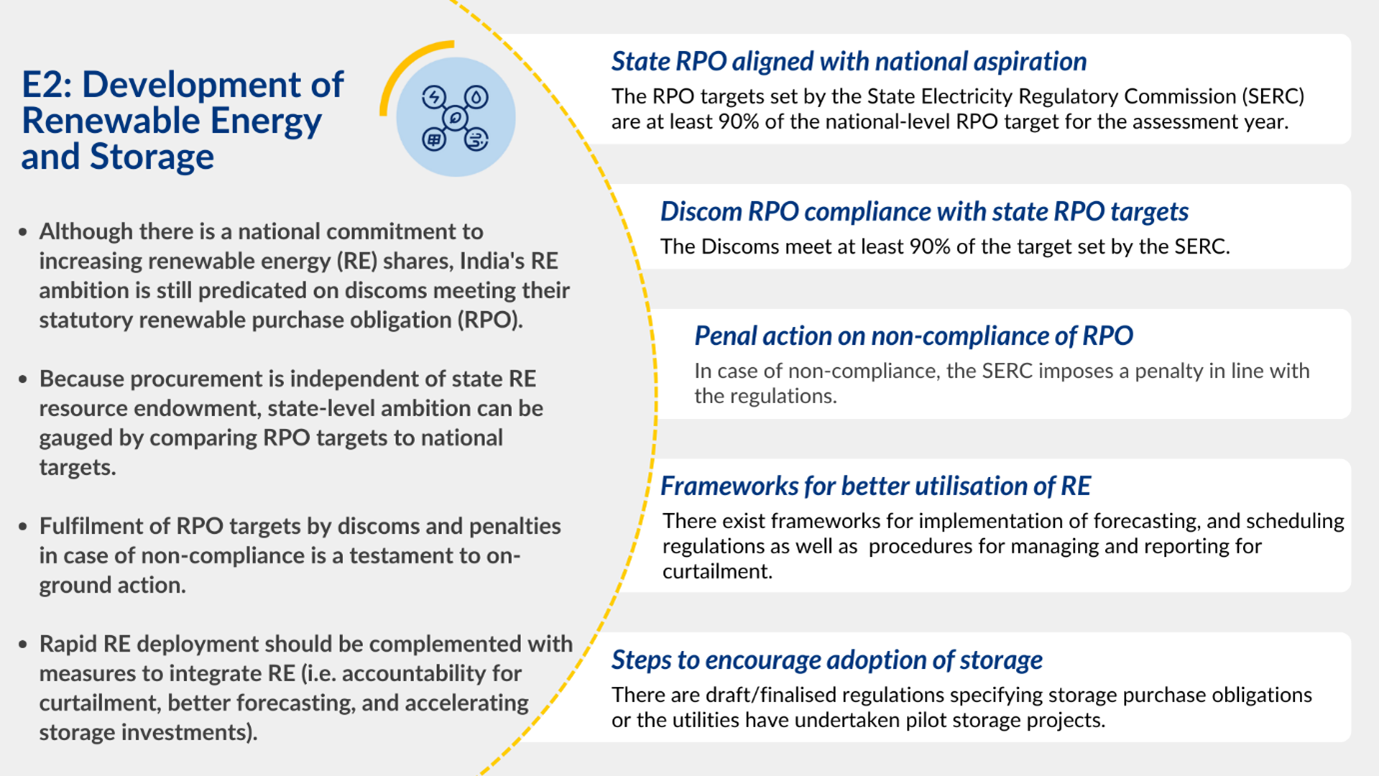 E2: Development of Renewable Energy and Storage

• Although there is a national commitment to increasing renewable energy (RE) shares, India's RE ambition is still predicated on discoms meeting their statutory renewable purchase obligation (RPO).

• Because procurement is independent of state RE resource endowment, state-level ambition can be gauged by comparing RPO targets to national targets.

• Fulfilment of RPO targets by discoms and penalties in case of non-compliance is a testament to on-ground action.

• Rapid RE deployment should be complemented with measures to integrate RE (i.e. accountability for curtailment, better forecasting, and accelerating storage investments).

State RPO aligned with national aspiration
The RPO targets set by the State Electricity Regulatory Commission (SERC) are at least 90% of the national-level RPO target for the assessment year.

Discom RPO compliance with state RPO targets
The Discoms meet at least 90% of the target set by the SERC.

Penal action on non-compliance of RPO
In case of non-compliance, the SERC imposes a penalty in line with the regulations.

Frameworks for better utilisation of RE
There exist frameworks for implementation of forecasting, and scheduling regulations as well as procedures for managing and reporting for curtailment.

Steps to encourage adoption of storage
There are draft/finalised regulations specifying storage purchase obligations or the utilities have undertaken pilot storage projects.